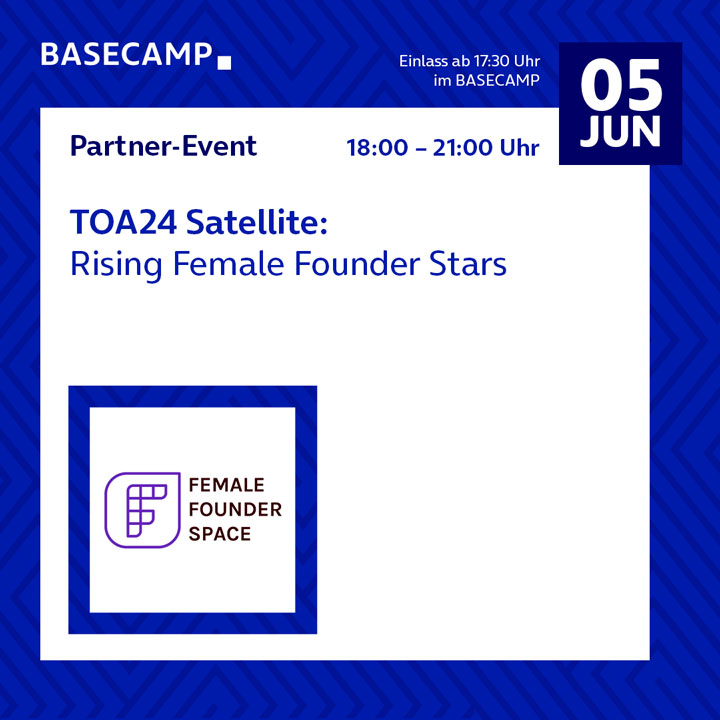 BASECAMP

Einlass ab 17:30 Uhr
im BASECAMP

05
JUN

Partner-Event

18:00 – 21:00 Uhr

TOA24 Satellite:
Rising Female Founder Stars

FEMALE
FOUNDER
SPACE